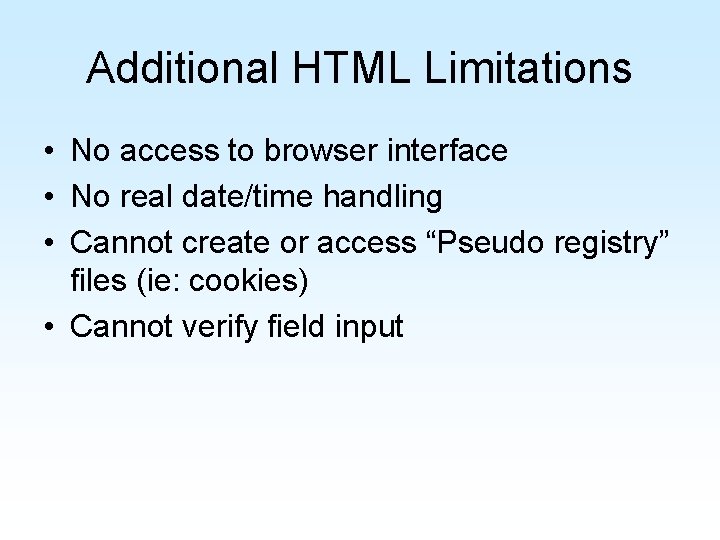 Additional HTML Limitations

• No access to browser interface
• No real date/time handling
• Cannot create or access “Pseudo registry” files (ie: cookies)
• Cannot verify field input